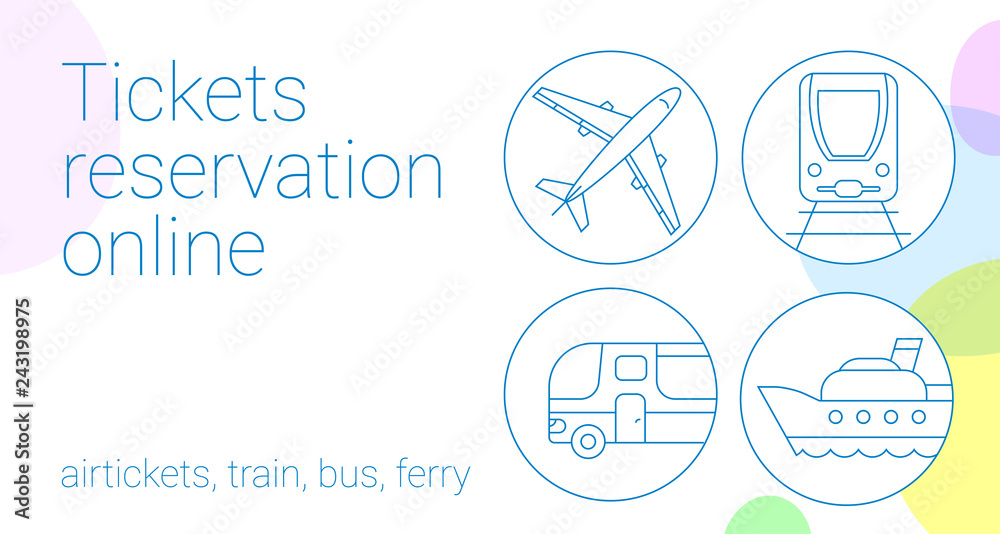 Tickets reservation online

airtickets, train, bus, ferry

Adobe Stock | #243198975